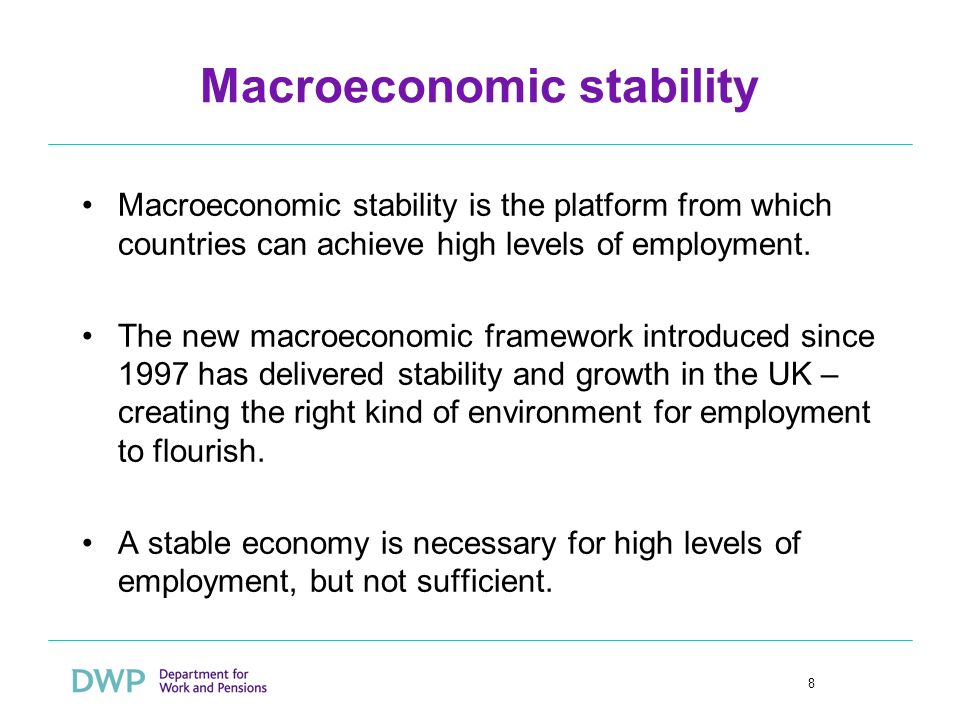 Macroeconomic stability

• Macroeconomic stability is the platform from which countries can achieve high levels of employment.

• The new macroeconomic framework introduced since 1997 has delivered stability and growth in the UK – creating the right kind of environment for employment to flourish.

• A stable economy is necessary for high levels of employment, but not sufficient.

DWP Department for Work and Pensions

8